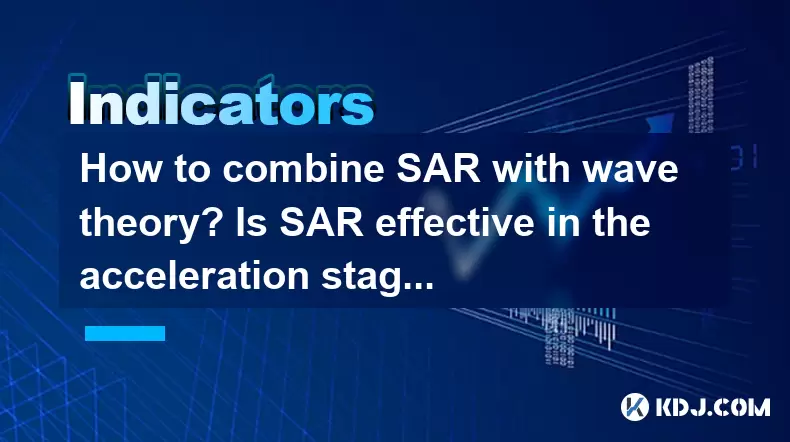 Indicators

How to combine SAR with wave theory? Is SAR effective in the acceleration stag...

KDJ.COM